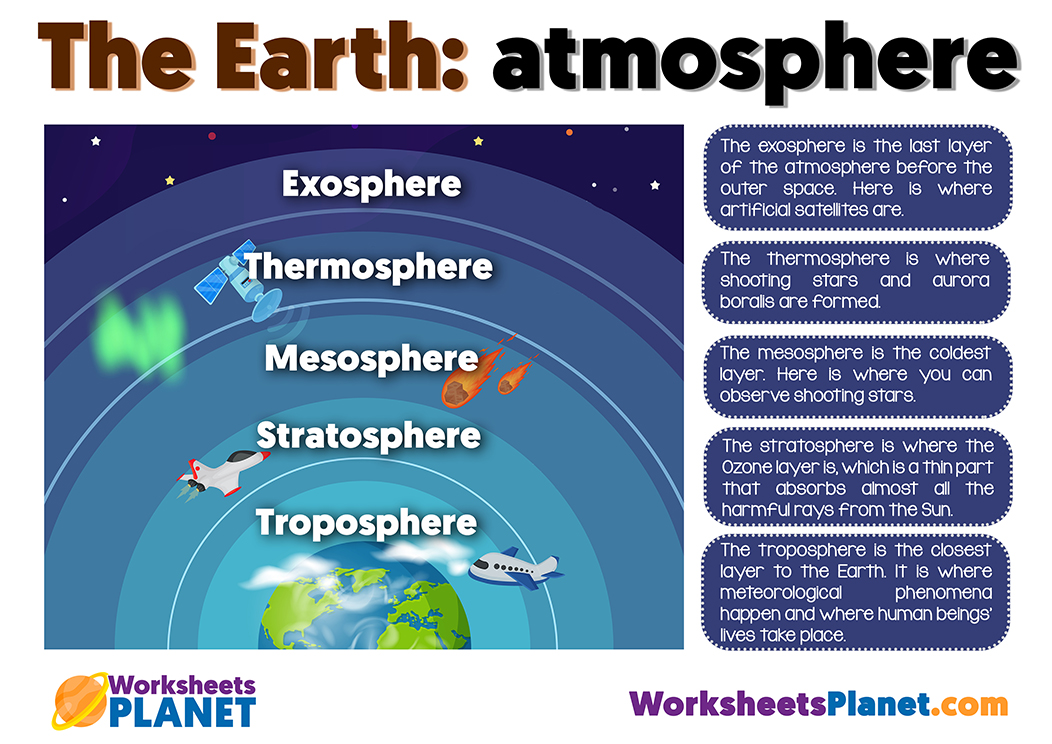 The Earth: atmosphere

Exosphere

Thermosphere

Mesosphere

Stratosphere

Troposphere

The exosphere is the last layer of the atmosphere before the outer space. Here is where artificial satellites are.

The thermosphere is where shooting stars and aurora boralis are formed.

The mesosphere is the coldest layer. Here is where you can observe shooting stars.

The stratosphere is where the Ozone layer is, which is a thin part that absorbs almost all the harmful rays from the Sun.

The troposphere is the closest layer to the Earth. It is where meteorological phenomena happen and where human beings' lives take place.

Worksheets PLANET

WorksheetsPlanet.com